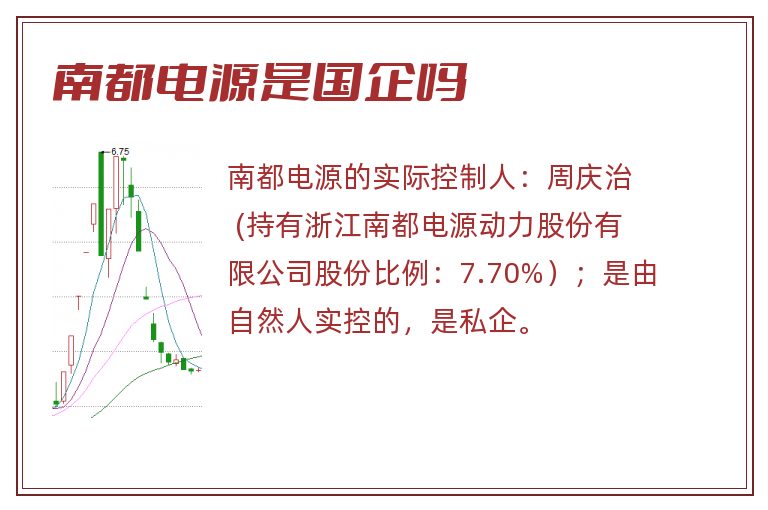 南都电源是国企吗

6.75

南都电源的实际控制人：周庆治（持有浙江南都电源动力股份有限公司股份比例：7.70%）；是由自然人实控的，是私企。